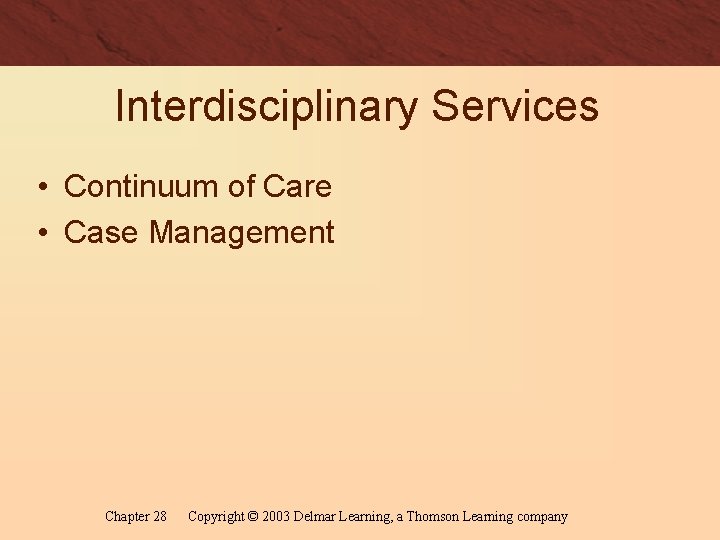 Interdisciplinary Services

• Continuum of Care
• Case Management

Chapter 28 Copyright © 2003 Delmar Learning, a Thomson Learning company